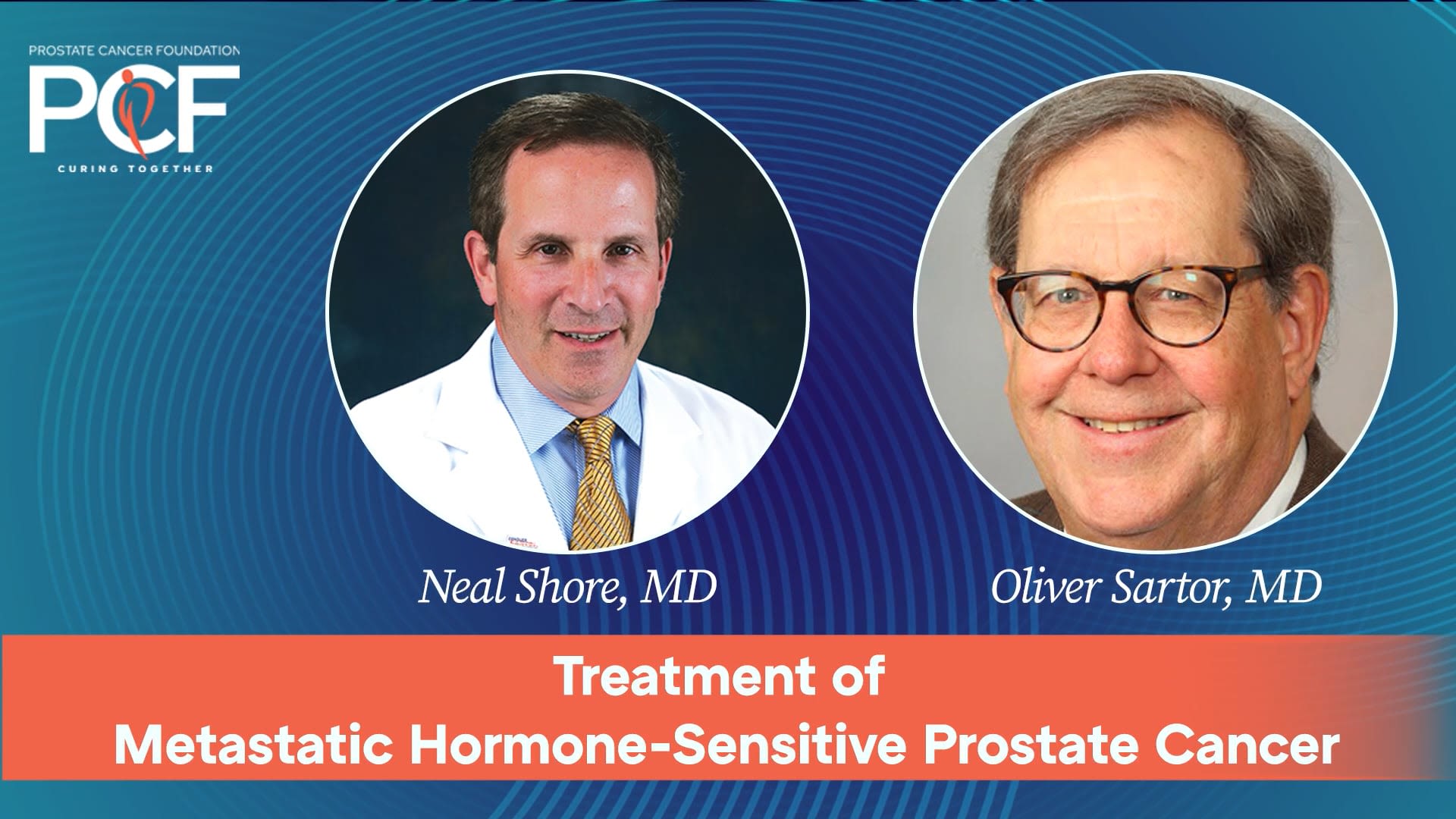 PROSTATE CANCER FOUNDATION
PCF
CURING TOGETHER

Neal Shore, MD

Oliver Sartor, MD

Treatment of
Metastatic Hormone-Sensitive Prostate Cancer